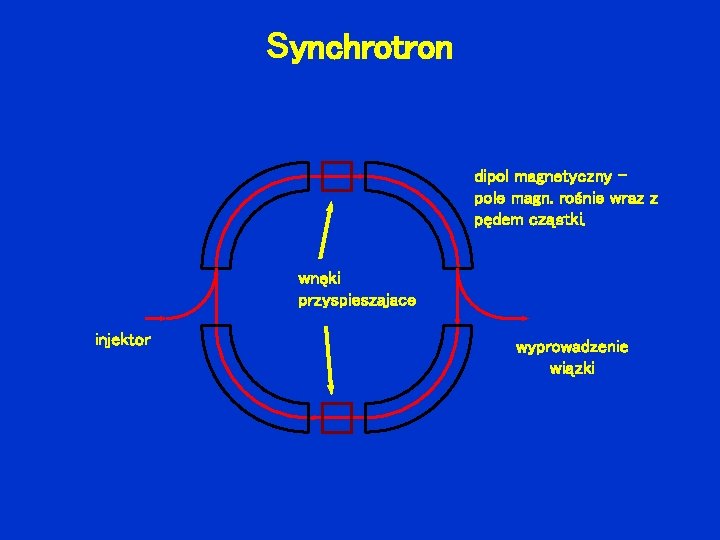 Synchrotron

dipol magnetyczny – pole magn. rośnie wraz z pędem cząstki.

wnęki przyspieszajace

injektor

wyprowadzenie wiązki